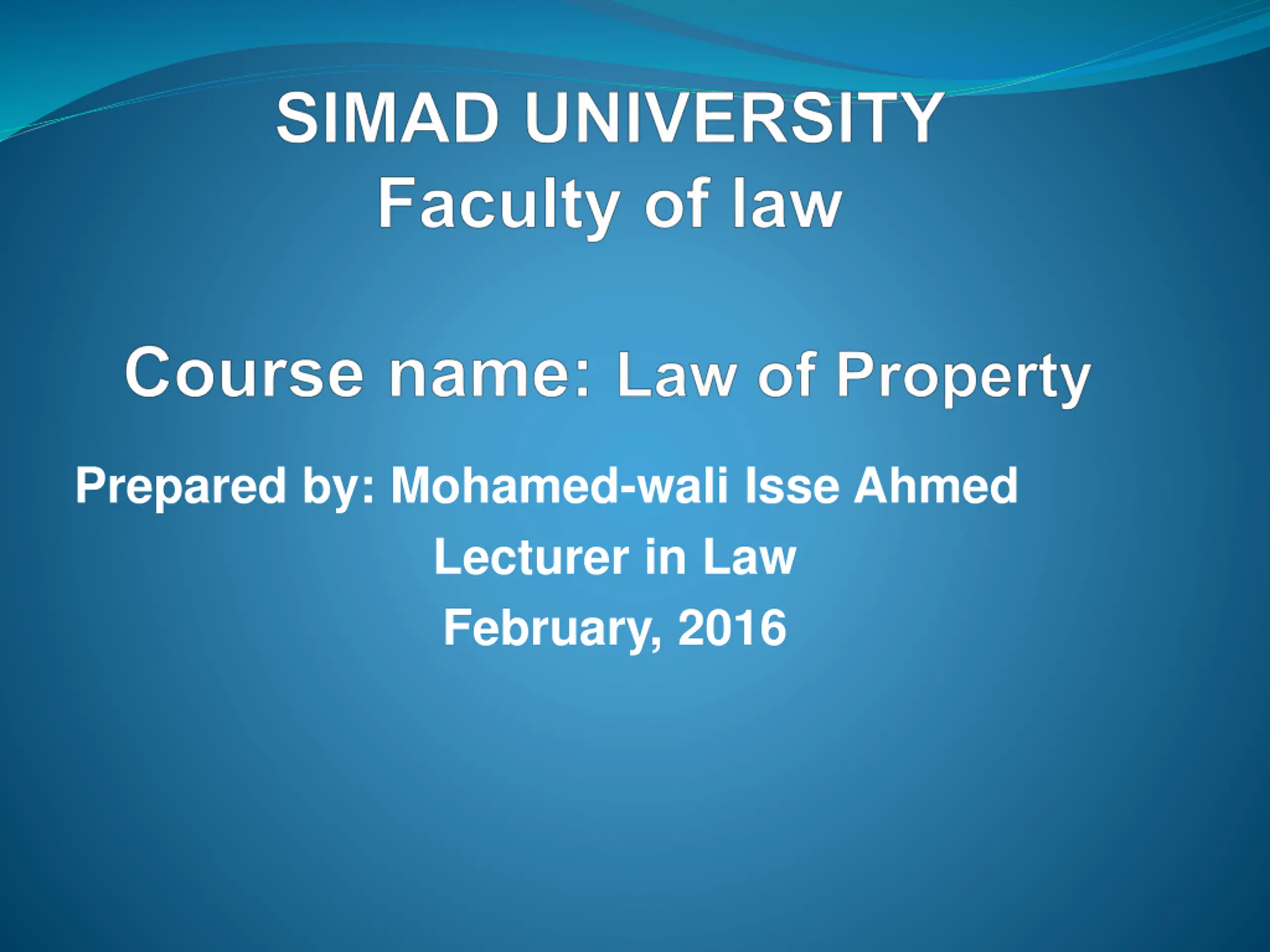 SIMAD UNIVERSITY
Faculty of law

Course name: Law of Property

Prepared by: Mohamed-wali Isse Ahmed
Lecturer in Law
February, 2016